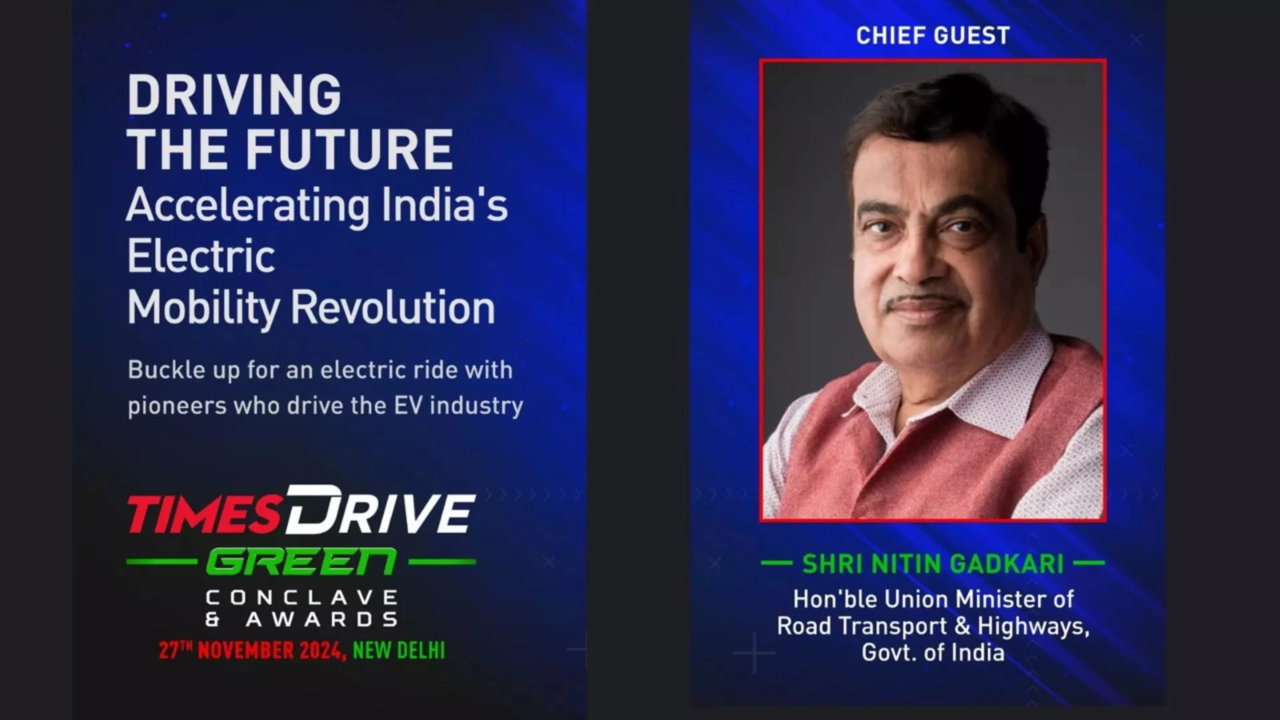 DRIVING THE FUTURE
Accelerating India's Electric Mobility Revolution

Buckle up for an electric ride with pioneers who drive the EV industry

TIMES DRIVE
GREEN
CONCLAVE & AWARDS
27TH NOVEMBER 2024, NEW DELHI

CHIEF GUEST

SHRI NITIN GADKARI
Hon'ble Union Minister of Road Transport & Highways, Govt. of India